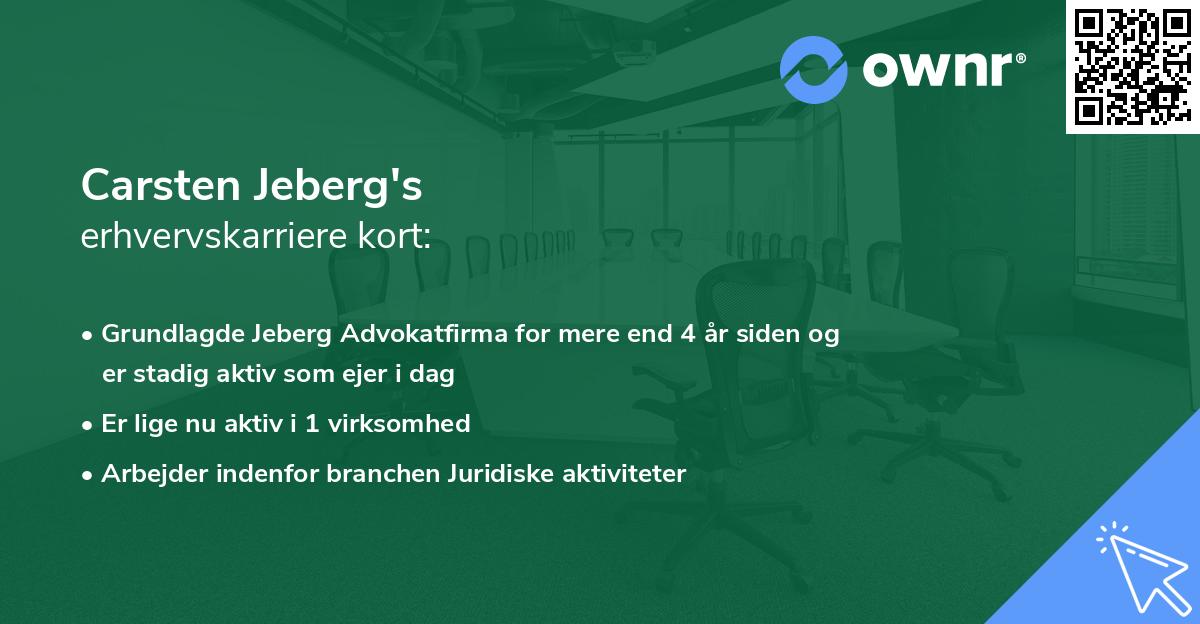 ownr®

Carsten Jeberg's
erhvervskarriere kort:

• Grundlagde Jeberg Advokatfirma for mere end 4 år siden og er stadig aktiv som ejer i dag
• Er lige nu aktiv i 1 virksomhed
• Arbejder indenfor branchen Juridiske aktiviteter